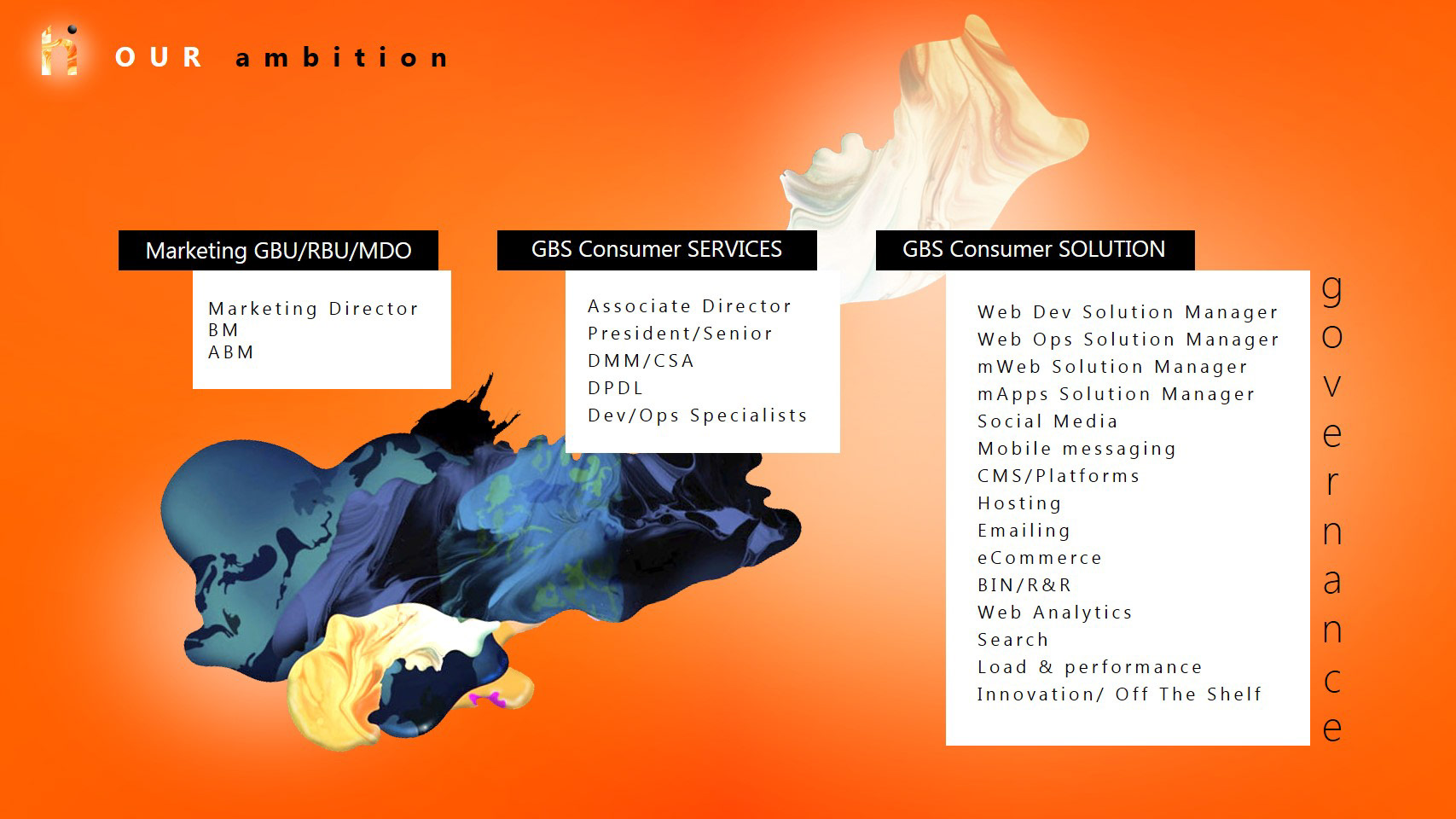 OUR ambition

Marketing GBU/RBU/MDO

Marketing Director
BM
ABM

GBS Consumer SERVICES

Associate Director
President/Senior
DMM/CSA
DPDL
Dev/Ops Specialists

GBS Consumer SOLUTION

Web Dev Solution Manager
Web Ops Solution Manager
mWeb Solution Manager
mApps Solution Manager
Social Media
Mobile messaging
CMS/Platforms
Hosting
Emailing
eCommerce
BIN/R&R
Web Analytics
Search
Load & performance
Innovation/ Off The Shelf

governance